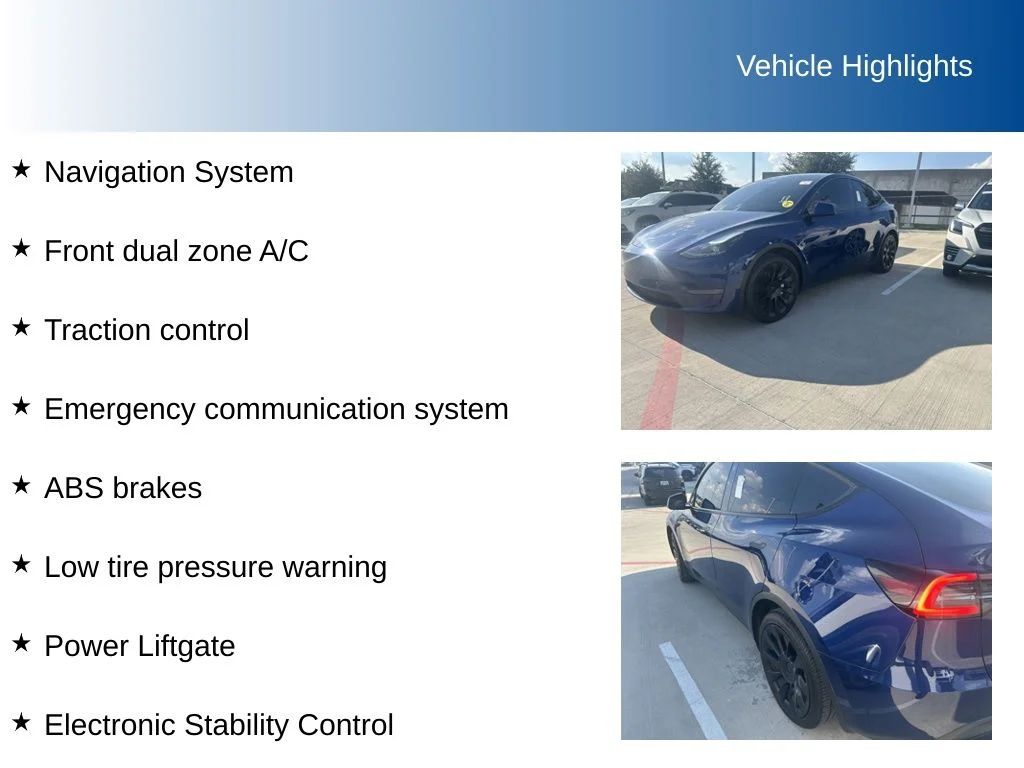 Vehicle Highlights

★ Navigation System

★ Front dual zone A/C

★ Traction control

★ Emergency communication system

★ ABS brakes

★ Low tire pressure warning

★ Power Liftgate

★ Electronic Stability Control